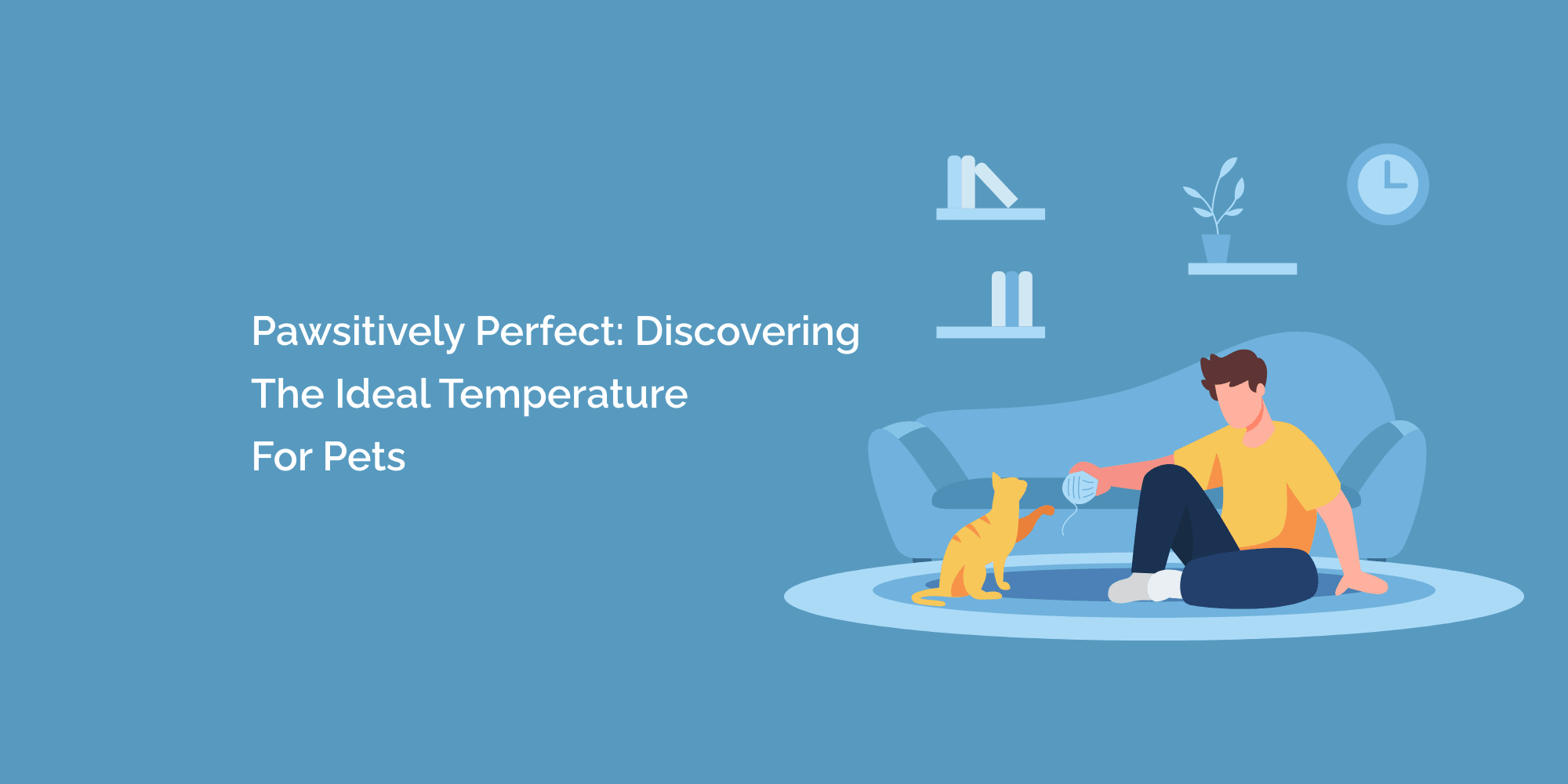 Pawsitively Perfect: Discovering The Ideal Temperature For Pets